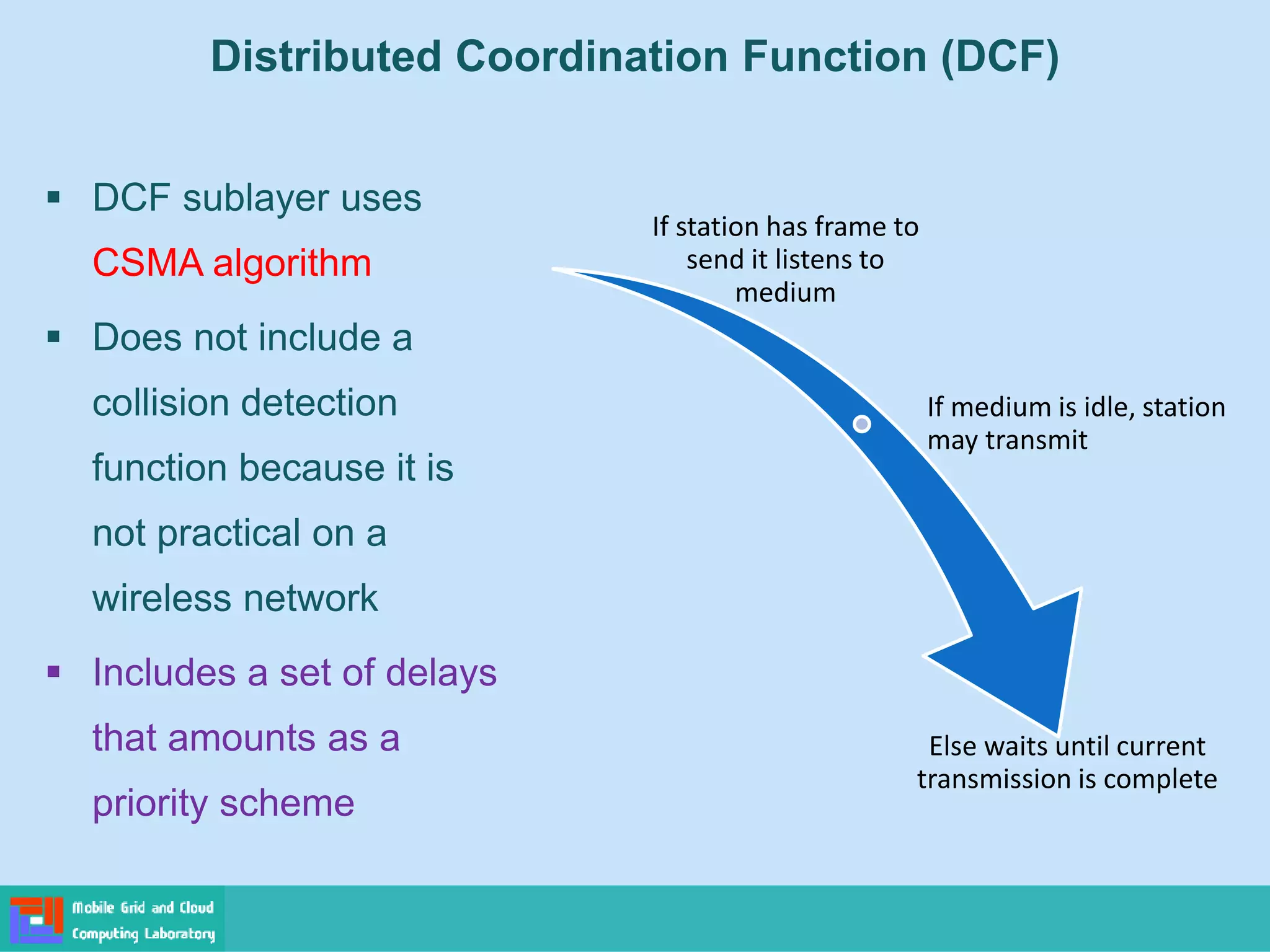 Distributed Coordination Function (DCF)

▪ DCF sublayer uses CSMA algorithm

▪ Does not include a collision detection function because it is not practical on a wireless network

▪ Includes a set of delays that amounts as a priority scheme

If station has frame to send it listens to medium

If medium is idle, station may transmit

Else waits until current transmission is complete

Mobile Grid and Cloud Computing Laboratory